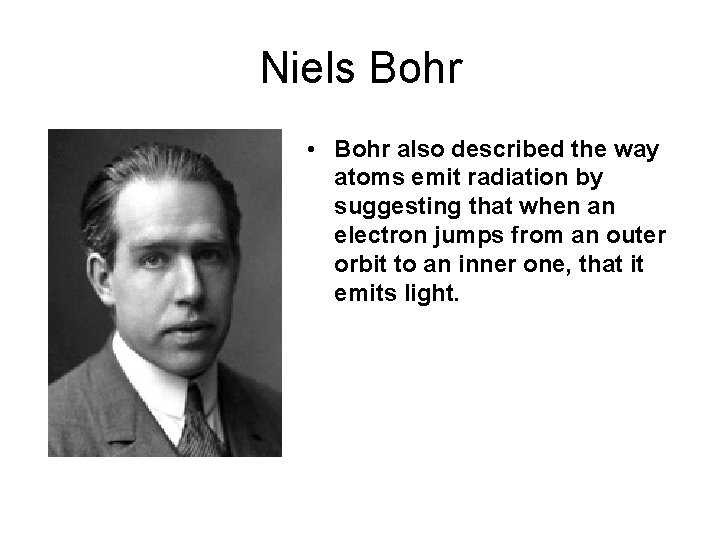 Niels Bohr

• Bohr also described the way atoms emit radiation by suggesting that when an electron jumps from an outer orbit to an inner one, that it emits light.